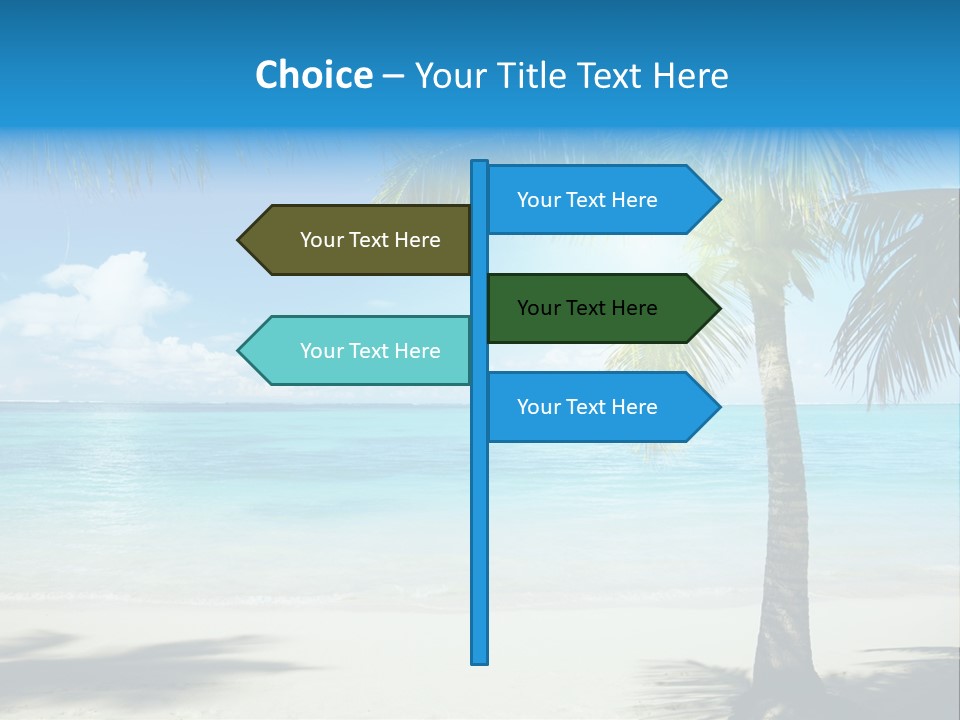 Choice – Your Title Text Here

Your Text Here

Your Text Here

Your Text Here

Your Text Here

Your Text Here